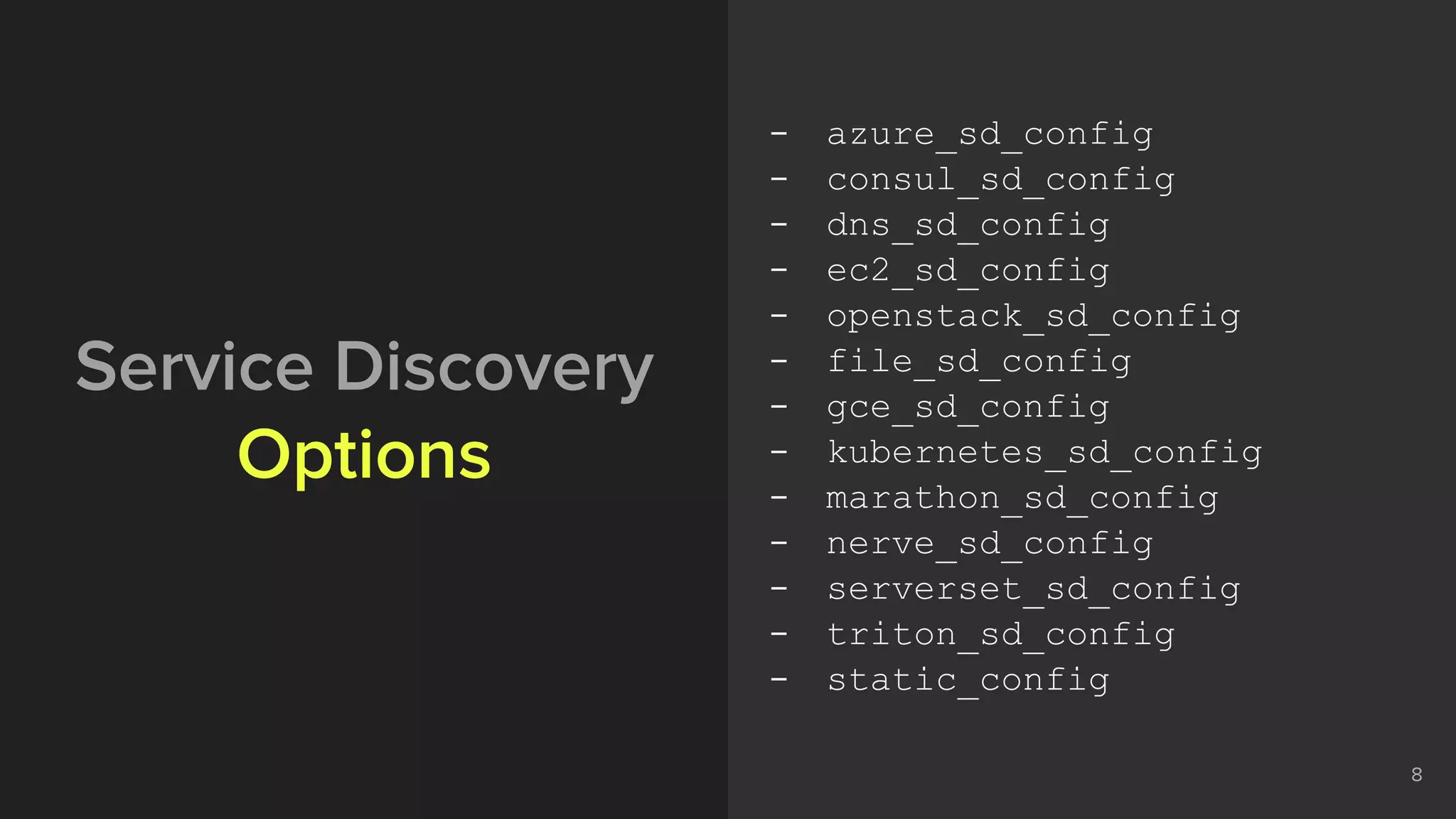 Service Discovery
Options

- azure_sd_config
- consul_sd_config
- dns_sd_config
- ec2_sd_config
- openstack_sd_config
- file_sd_config
- gce_sd_config
- kubernetes_sd_config
- marathon_sd_config
- nerve_sd_config
- serverset_sd_config
- triton_sd_config
- static_config

8